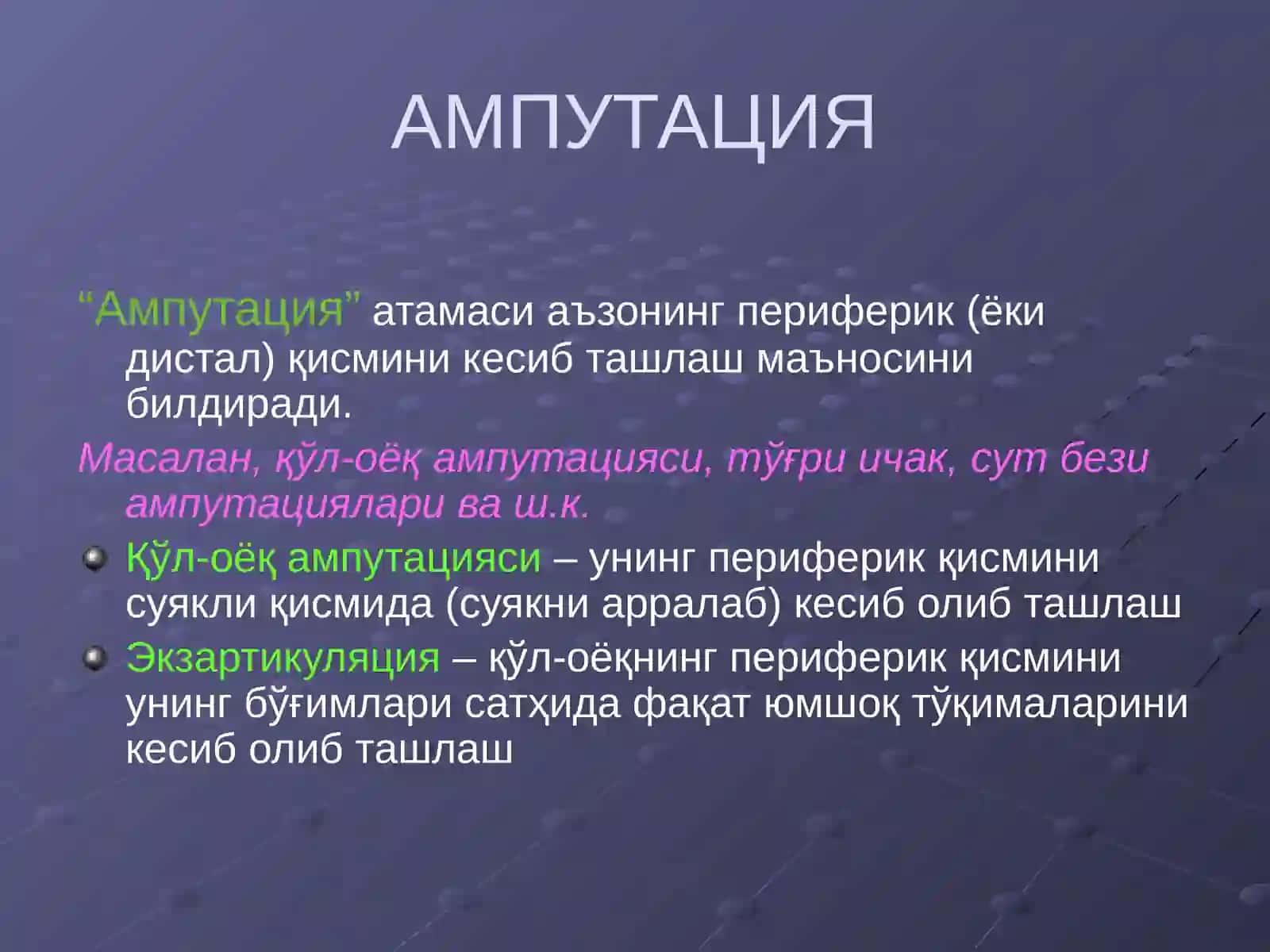 АМПУТАЦИЯ

“Ампутация” атамаси аъзонинг периферик (ёки дистал) қисмини кесиб ташлаш маъносини билдиради.

Масалан, қўл-оёқ ампутацияси, тўғри ичак, сут бези ампутациялари ва ш.к.

Қўл-оёқ ампутацияси – унинг периферик қисмини суякли қисмида (суякни арралаб) кесиб олиб ташлаш

Экзартикуляция – қўл-оёқнинг периферик қисмини унинг бўғимлари сатҳида фақат юмшоқ тўқималарини кесиб олиб ташлаш